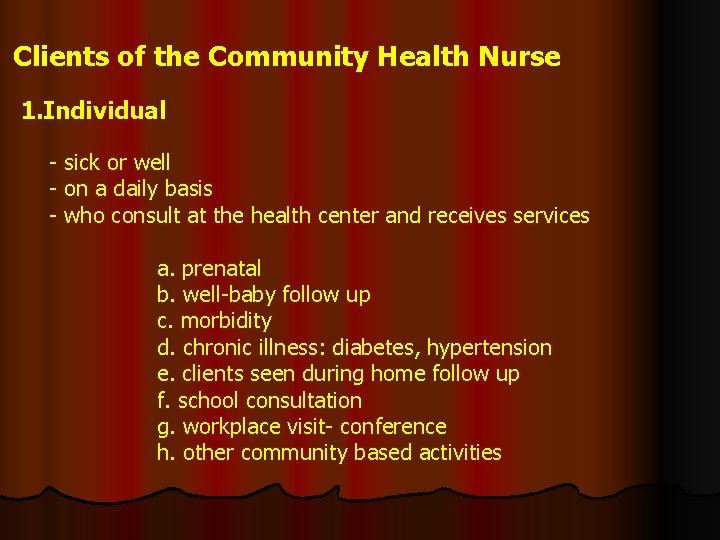 Clients of the Community Health Nurse

1.Individual

- sick or well
- on a daily basis
- who consult at the health center and receives services

a. prenatal
b. well-baby follow up
c. morbidity
d. chronic illness: diabetes, hypertension
e. clients seen during home follow up
f. school consultation
g. workplace visit- conference
h. other community based activities